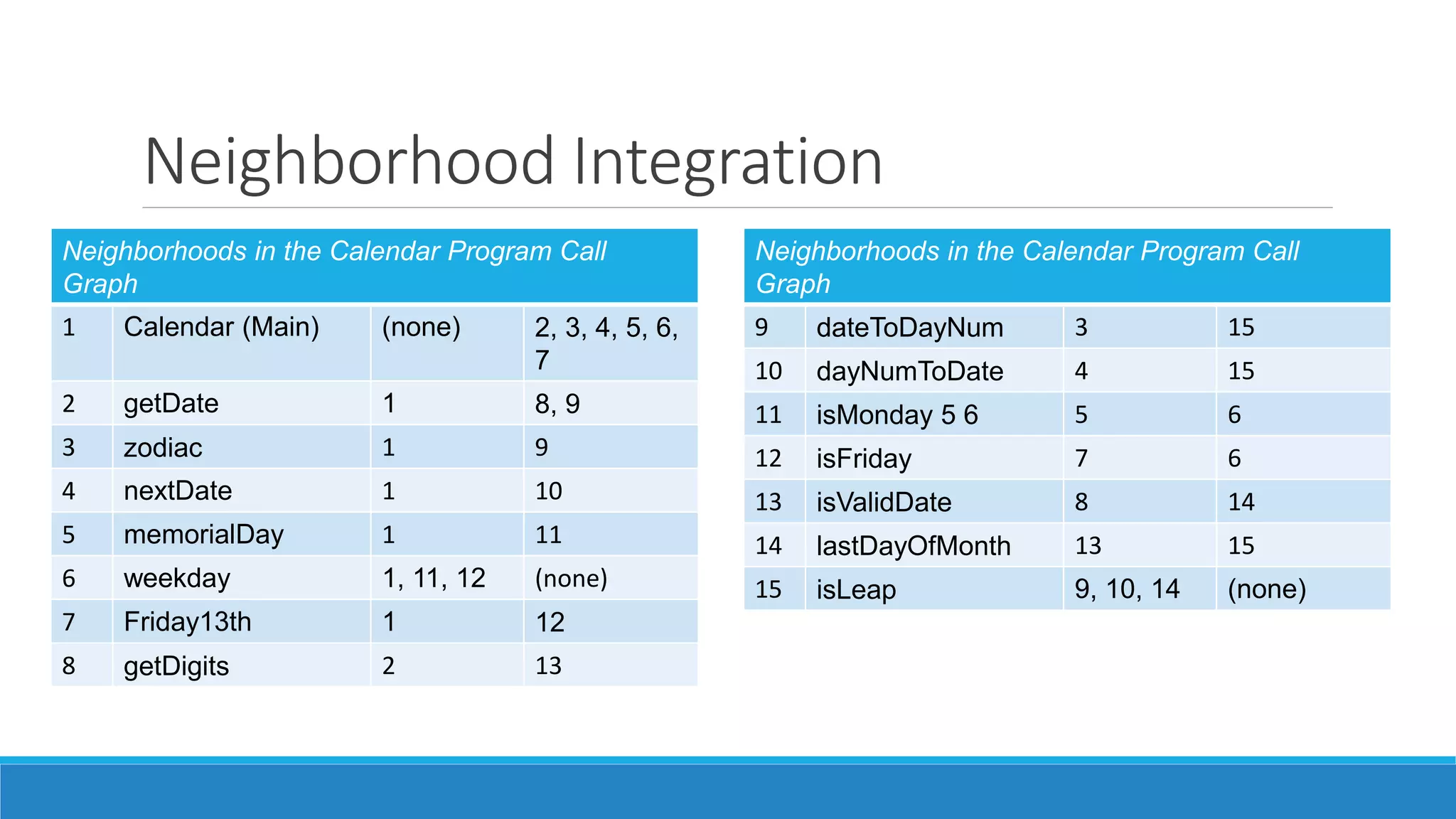 Neighborhood Integration

| Neighborhoods in the Calendar Program Call Graph | | | |
|---|---|---|---|
| 1 | Calendar (Main) | (none) | 2, 3, 4, 5, 6, 7 |
| 2 | getDate | 1 | 8, 9 |
| 3 | zodiac | 1 | 9 |
| 4 | nextDate | 1 | 10 |
| 5 | memorialDay | 1 | 11 |
| 6 | weekday | 1, 11, 12 | (none) |
| 7 | Friday13th | 1 | 12 |
| 8 | getDigits | 2 | 13 |

| Neighborhoods in the Calendar Program Call Graph | | | |
|---|---|---|---|
| 9 | dateToDayNum | 3 | 15 |
| 10 | dayNumToDate | 4 | 15 |
| 11 | isMonday 5 6 | 5 | 6 |
| 12 | isFriday | 7 | 6 |
| 13 | isValidDate | 8 | 14 |
| 14 | lastDayOfMonth | 13 | 15 |
| 15 | isLeap | 9, 10, 14 | (none) |